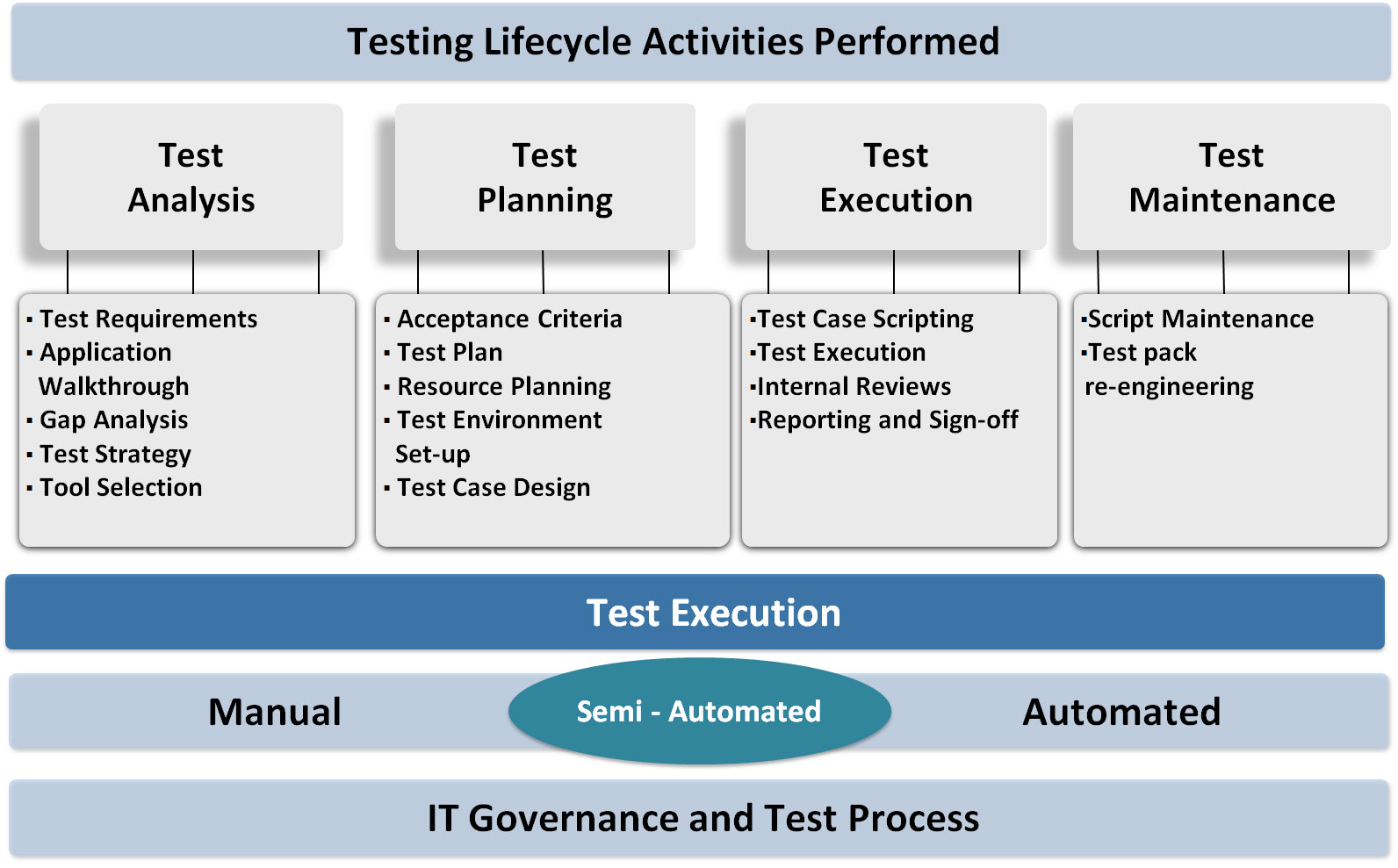 Testing Lifecycle Activities Performed

Test Analysis

▪ Test Requirements
▪ Application Walkthrough
▪ Gap Analysis
▪ Test Strategy
▪ Tool Selection

Test Planning

▪ Acceptance Criteria
▪ Test Plan
▪ Resource Planning
▪ Test Environment Set-up
▪ Test Case Design

Test Execution

▪Test Case Scripting
▪Test Execution
▪Internal Reviews
▪Reporting and Sign-off

Test Maintenance

▪Script Maintenance
▪Test pack re-engineering

Test Execution

Manual

Semi - Automated

Automated

IT Governance and Test Process